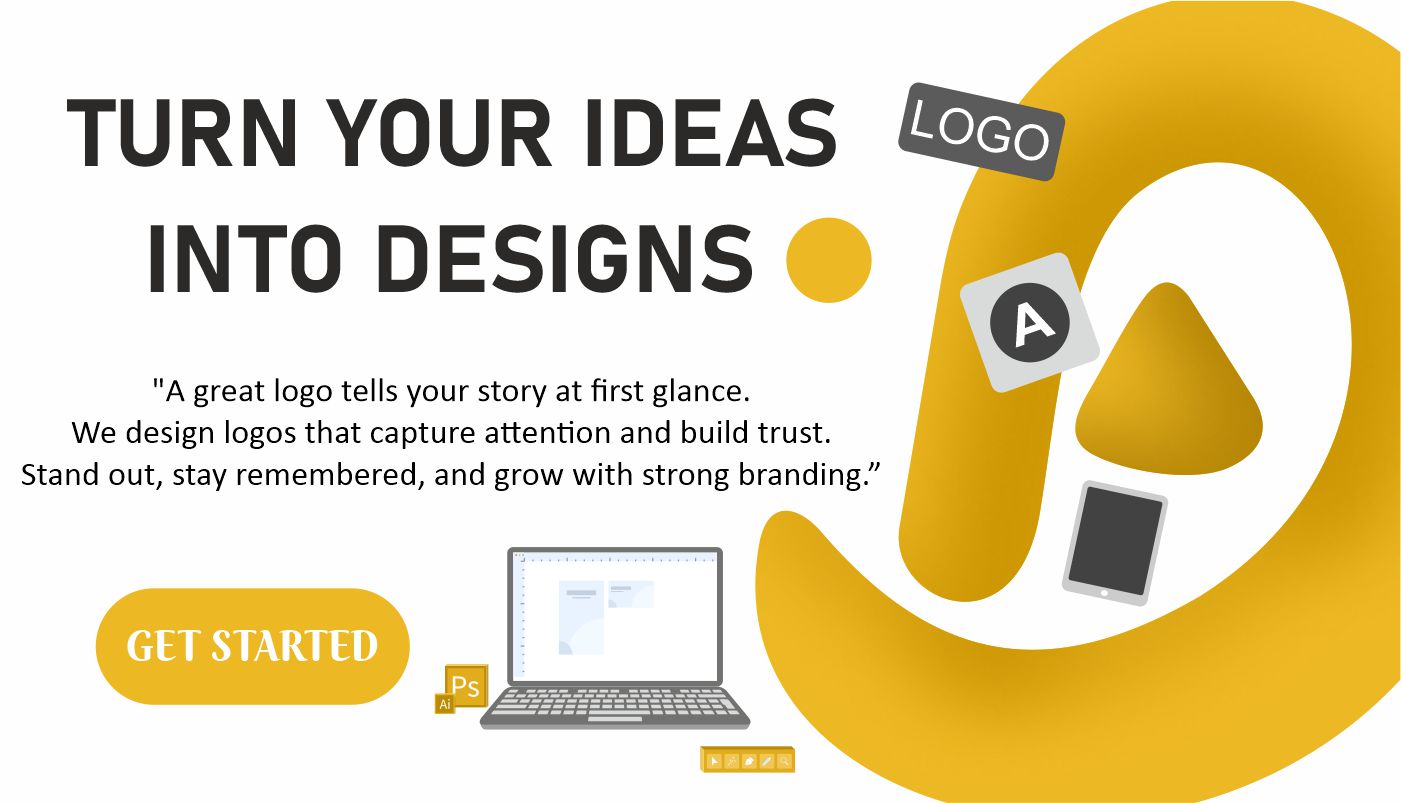 TURN YOUR IDEAS INTO DESIGNS

LOGO

A

"A great logo tells your story at first glance.
We design logos that capture attention and build trust.
Stand out, stay remembered, and grow with strong branding.”

GET STARTED

Ps

Ai